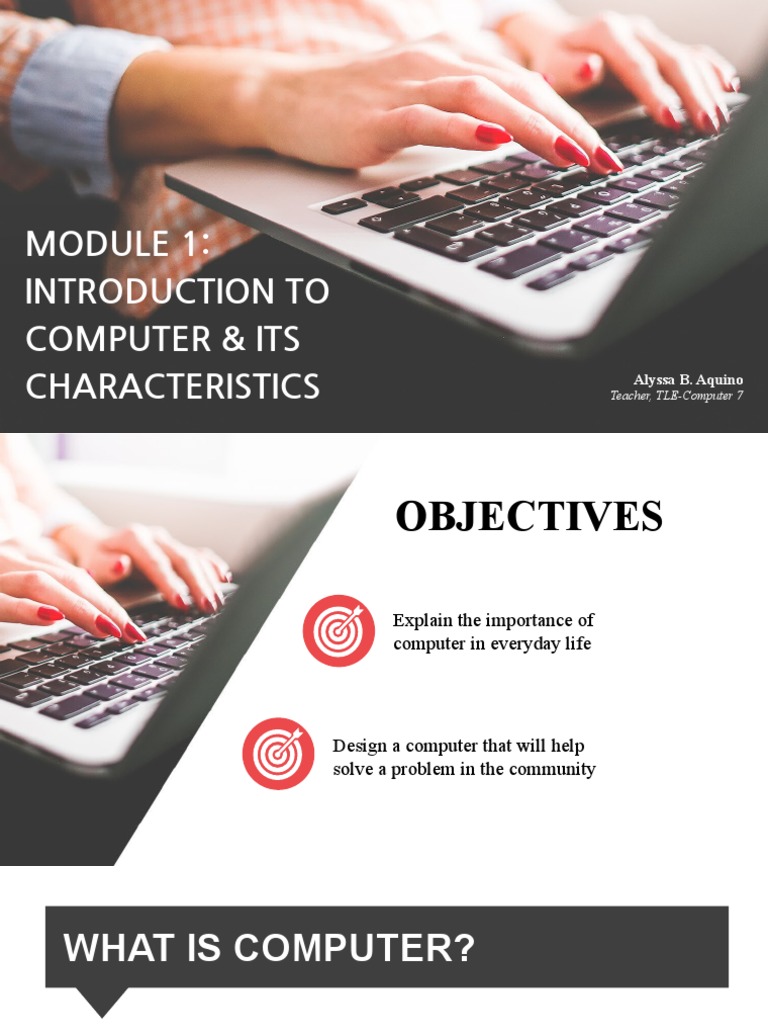 MODULE 1: INTRODUCTION TO COMPUTER & ITS CHARACTERISTICS

Alyssa B. Aquino
Teacher, TLE-Computer 7

OBJECTIVES

Explain the importance of computer in everyday life

Design a computer that will help solve a problem in the community

WHAT IS COMPUTER?